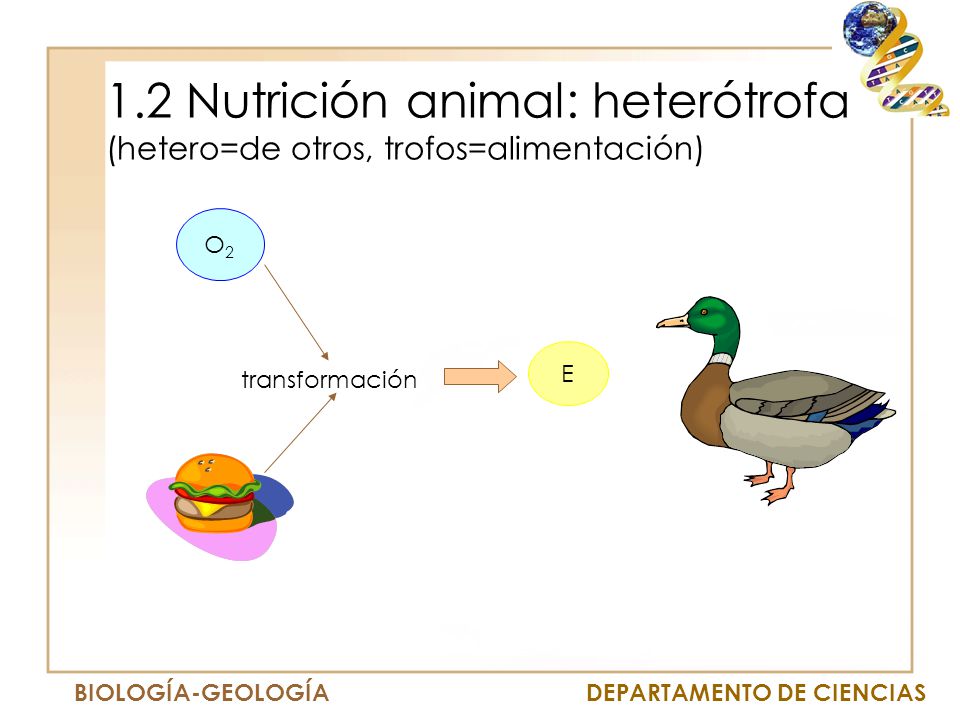 1.2 Nutrición animal: heterótrofa
(hetero=de otros, trofos=alimentación)

$O_2$

transformación

E

BIOLOGÍA-GEOLOGÍA

DEPARTAMENTO DE CIENCIAS